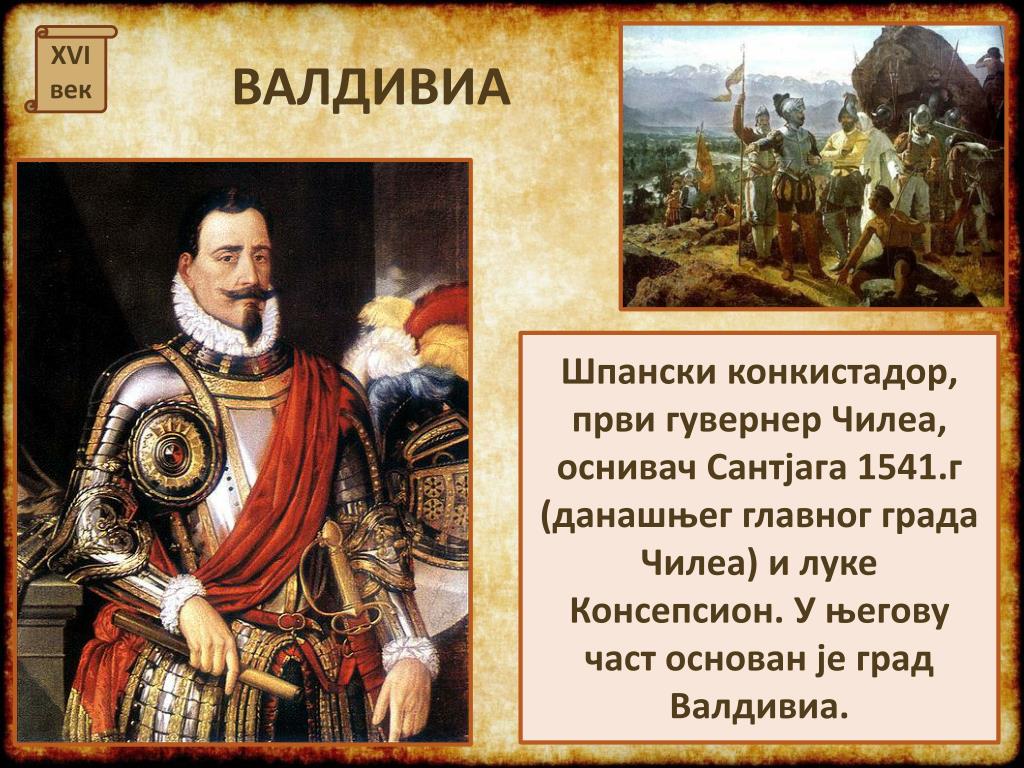 XVI век

ВАЛДИВИА

Шпански конкистадор, први гувернер Чилеа, оснивач Сантјага 1541.г (данашњег главног града Чилеа) и луке Консепсион. У његову част основан је град Валдивиа.